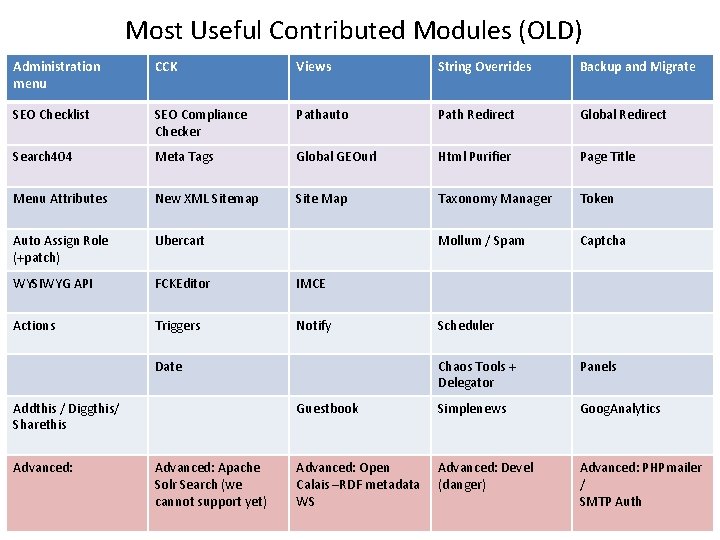 Most Useful Contributed Modules (OLD)

| Administration menu | CCK | Views | String Overrides | Backup and Migrate |
|---|---|---|---|---|
| SEO Checklist | SEO Compliance Checker | Pathauto | Path Redirect | Global Redirect |
| Search404 | Meta Tags | Global GEOurl | Html Purifier | Page Title |
| Menu Attributes | New XML Sitemap | Site Map | Taxonomy Manager | Token |
| Auto Assign Role (+patch) | Ubercart | | Mollum / Spam | Captcha |
| WYSIWYG API | FCKEditor | IMCE | | |
| Actions | Triggers | Notify | Scheduler | |
| | Date | | Chaos Tools + Delegator | Panels |
| Addthis / Diggthis/ Sharethis | | Guestbook | Simplenews | GoogAnalytics |
| Advanced: | Advanced: Apache Solr Search (we cannot support yet) | Advanced: Open Calais –RDF metadata WS | Advanced: Devel (danger) | Advanced: PHPmailer / SMTP Auth |